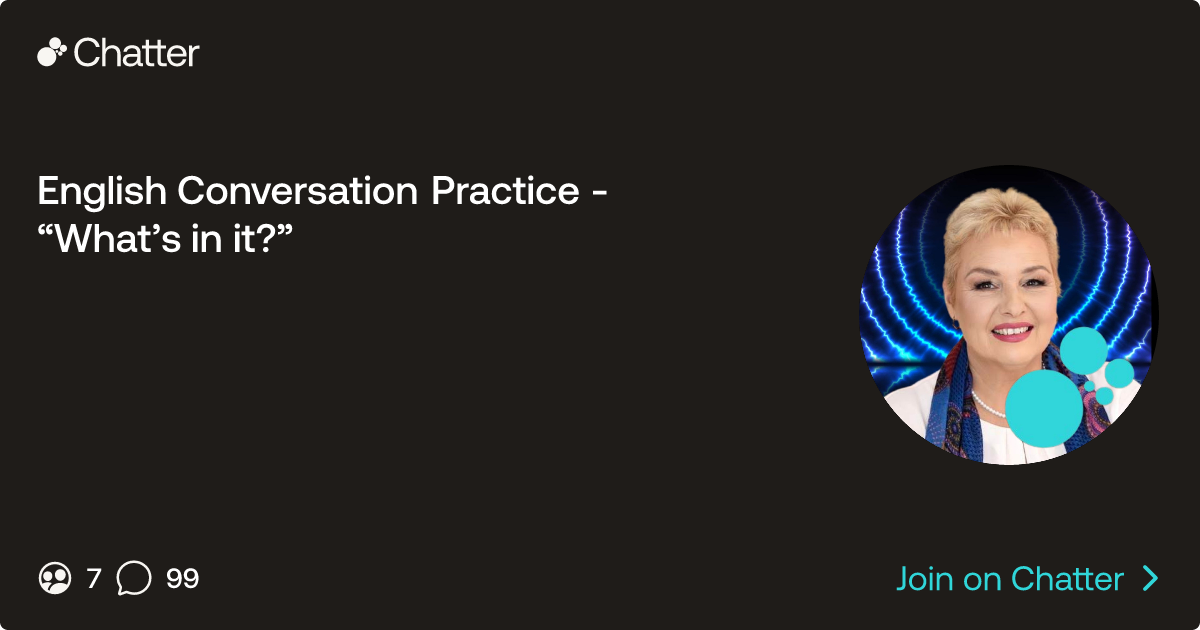 Chatter

English Conversation Practice - “What’s in it?”

7 99

Join on Chatter